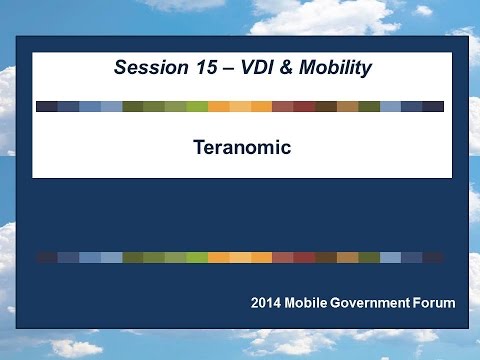 Session 15 – VDI & Mobility

Teranomic

2014 Mobile Government Forum